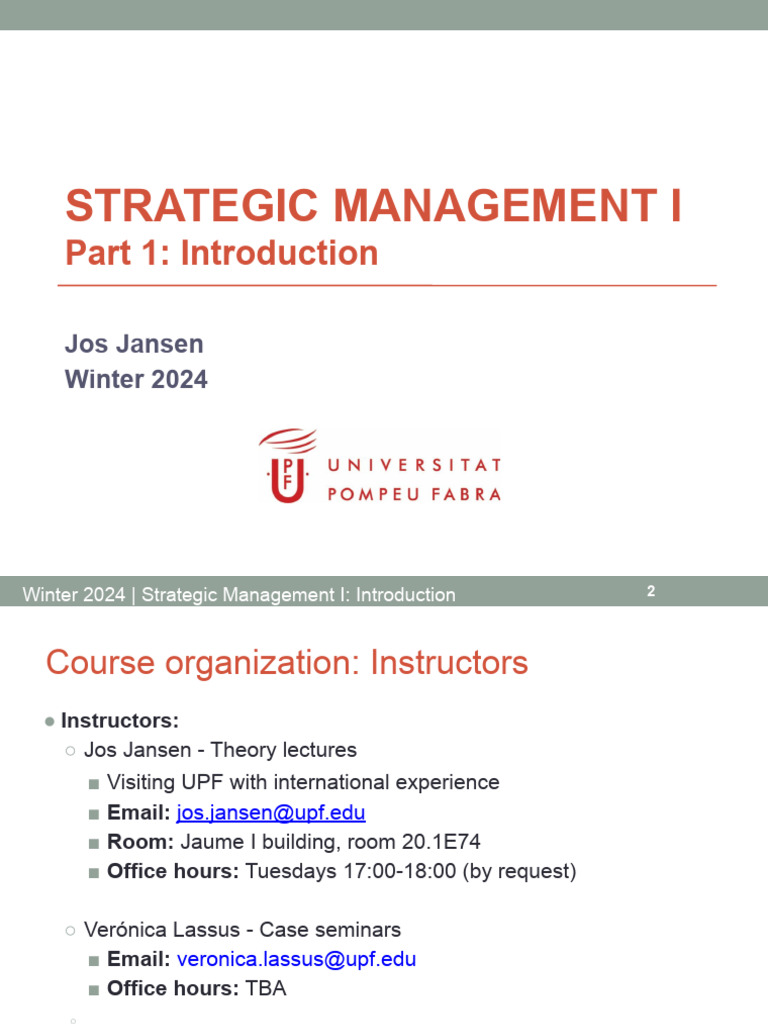 STRATEGIC MANAGEMENT I
Part 1: Introduction

Jos Jansen
Winter 2024

UPF UNIVERSITAT POMPEU FABRA

Winter 2024 | Strategic Management I: Introduction 2

Course organization: Instructors

● Instructors:
○ Jos Jansen - Theory lectures
■ Visiting UPF with international experience
■ Email: jos.jansen@upf.edu
■ Room: Jaume I building, room 20.1E74
■ Office hours: Tuesdays 17:00-18:00 (by request)

○ Verónica Lassus - Case seminars
■ Email: veronica.lassus@upf.edu
■ Office hours: TBA